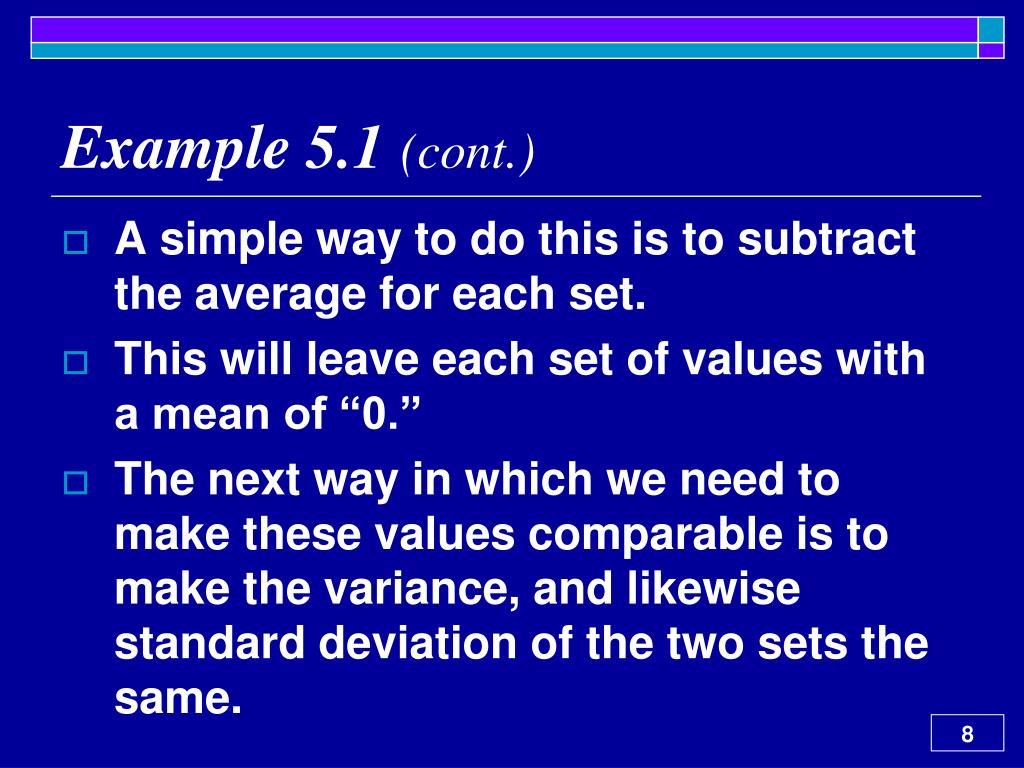 Example 5.1 (cont.)

A simple way to do this is to subtract the average for each set.

This will leave each set of values with a mean of “0.”

The next way in which we need to make these values comparable is to make the variance, and likewise standard deviation of the two sets the same.

8